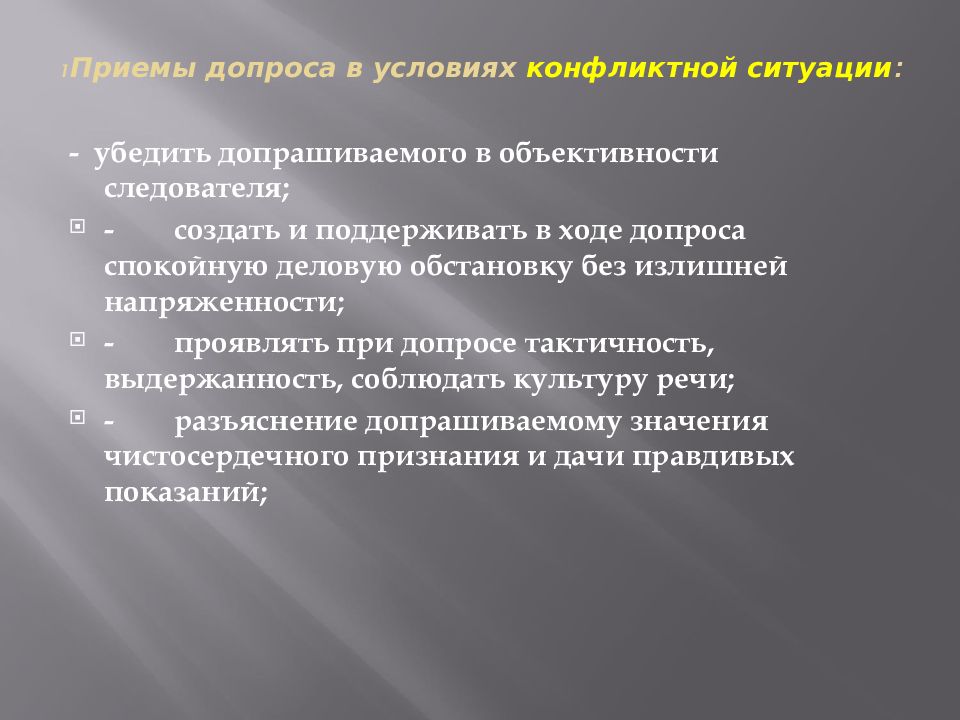 Приемы допроса в условиях конфликтной ситуации:

- убедить допрашиваемого в объективности следователя;

- создать и поддерживать в ходе допроса спокойную деловую обстановку без излишней напряженности;

- проявлять при допросе тактичность, выдержанность, соблюдать культуру речи;

- разъяснение допрашиваемому значения чистосердечного признания и дачи правдивых показаний;